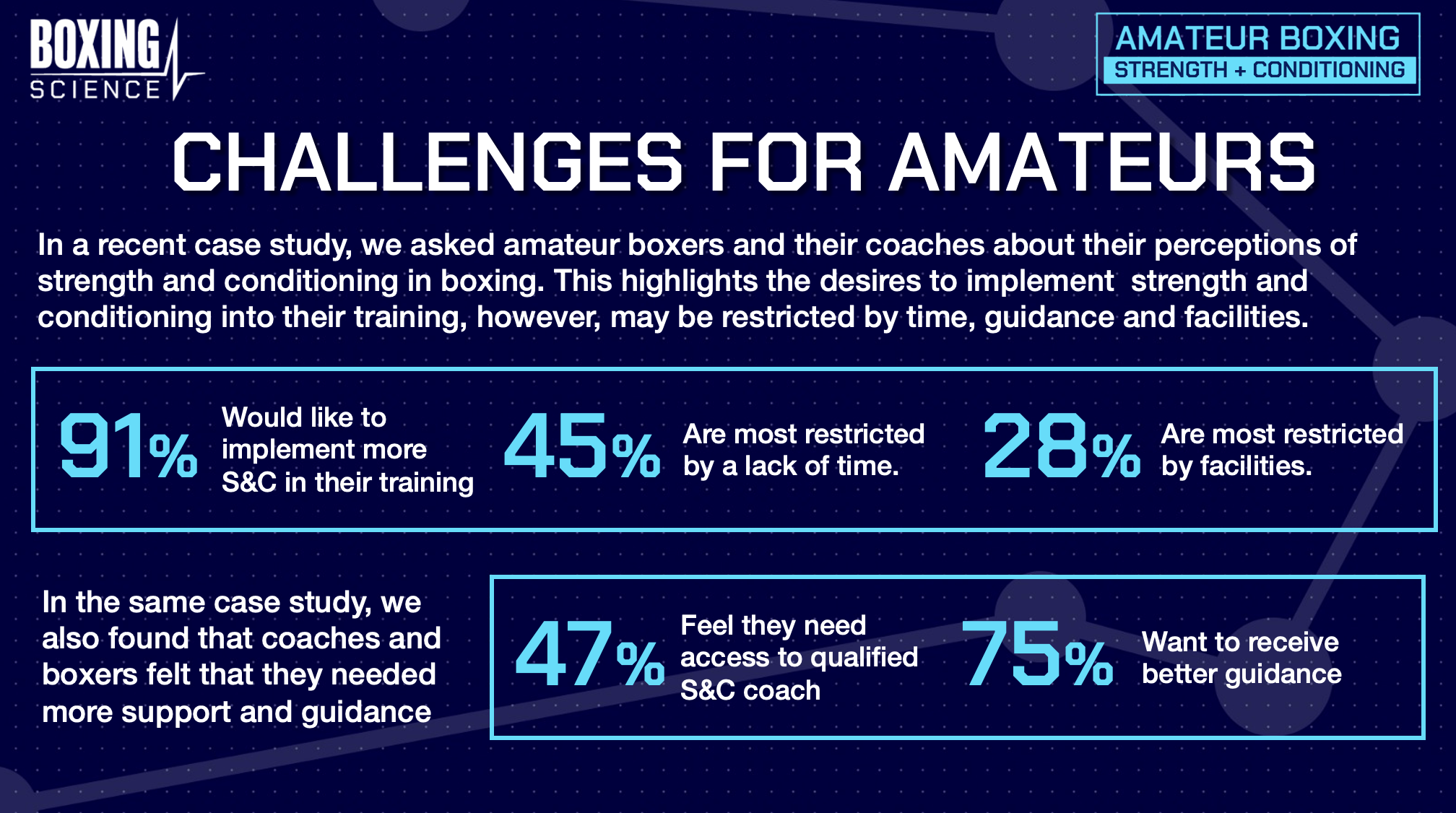 BOXING SCIENCE

AMATEUR BOXING
STRENGTH + CONDITIONING

CHALLENGES FOR AMATEURS

In a recent case study, we asked amateur boxers and their coaches about their perceptions of strength and conditioning in boxing. This highlights the desires to implement strength and conditioning into their training, however, may be restricted by time, guidance and facilities.

91% Would like to implement more S&C in their training

45% Are most restricted by a lack of time.

28% Are most restricted by facilities.

In the same case study, we also found that coaches and boxers felt that they needed more support and guidance

47% Feel they need access to qualified S&C coach

75% Want to receive better guidance